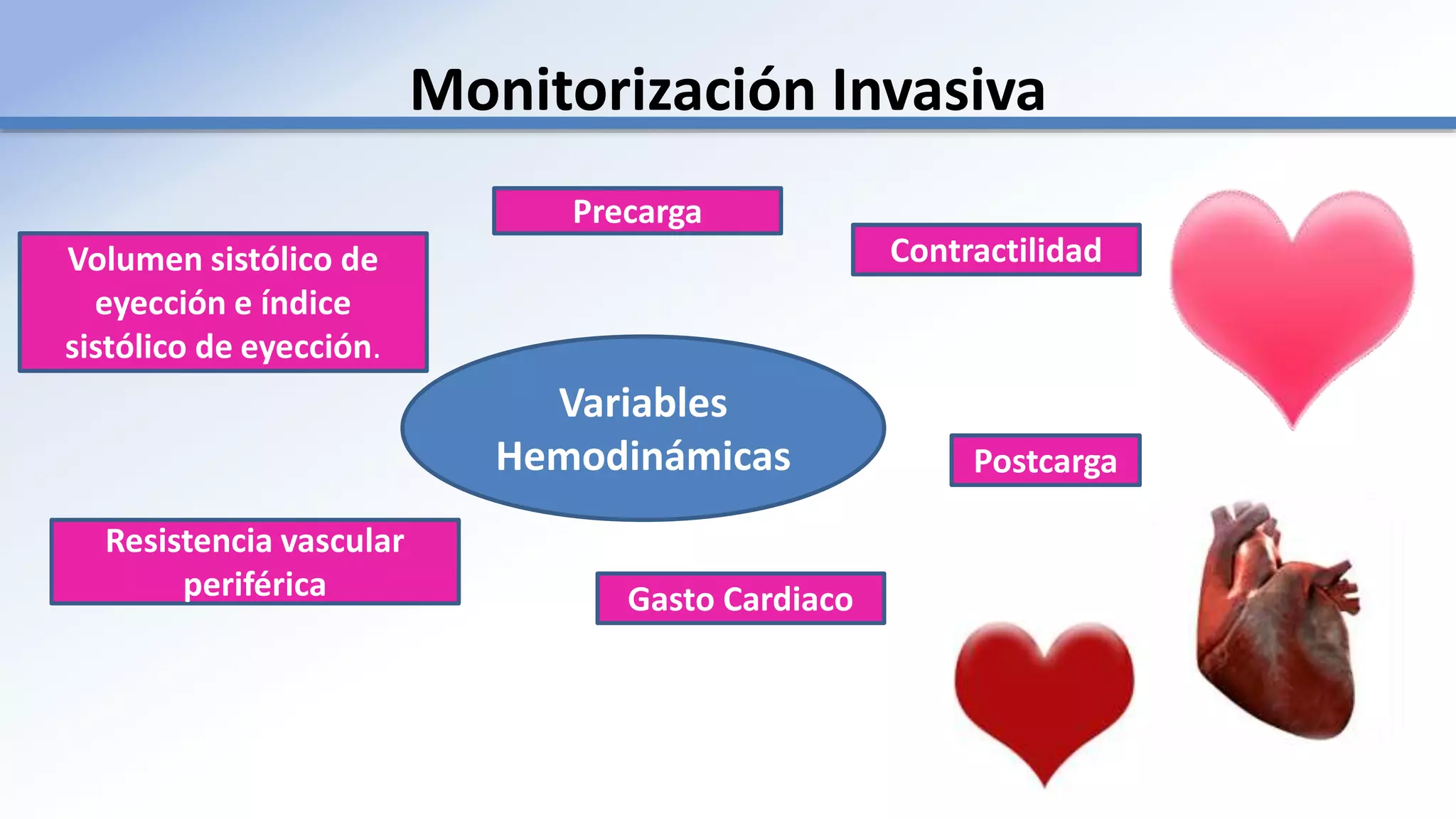 Monitorización Invasiva

Precarga

Volumen sistólico de eyección e índice sistólico de eyección.

Contractilidad

Variables Hemodinámicas

Postcarga

Resistencia vascular periférica

Gasto Cardiaco